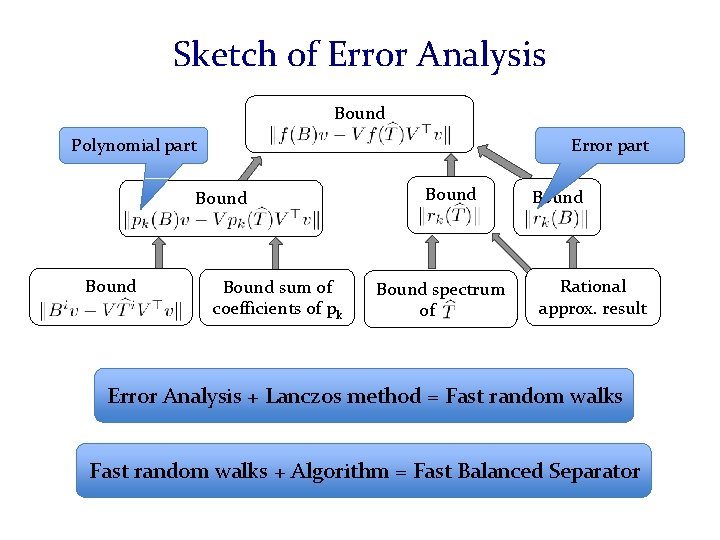 Sketch of Error Analysis

Bound
$\|f(B)v - Vf(\widehat{T})V^\top v\|$

Polynomial part

Error part

Bound
$\|p_k(B)v - Vp_k(\widehat{T})V^\top v\|$

Bound
$\|r_k(\widehat{T})\|$

Bound
$\|r_k(B)\|$

Bound
$\|B^i v - V\widehat{T}^i V^\top v\|$

Bound sum of coefficients of $p_k$

Bound spectrum of $\widehat{T}$

Rational approx. result

Error Analysis + Lanczos method = Fast random walks

Fast random walks + Algorithm = Fast Balanced Separator